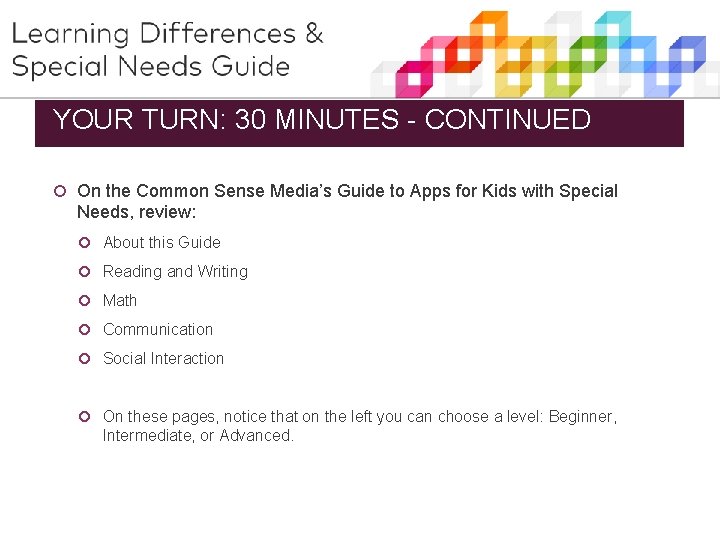 Learning Differences & Special Needs Guide

YOUR TURN: 30 MINUTES - CONTINUED

On the Common Sense Media's Guide to Apps for Kids with Special Needs, review:

About this Guide

Reading and Writing

Math

Communication

Social Interaction

On these pages, notice that on the left you can choose a level: Beginner, Intermediate, or Advanced.